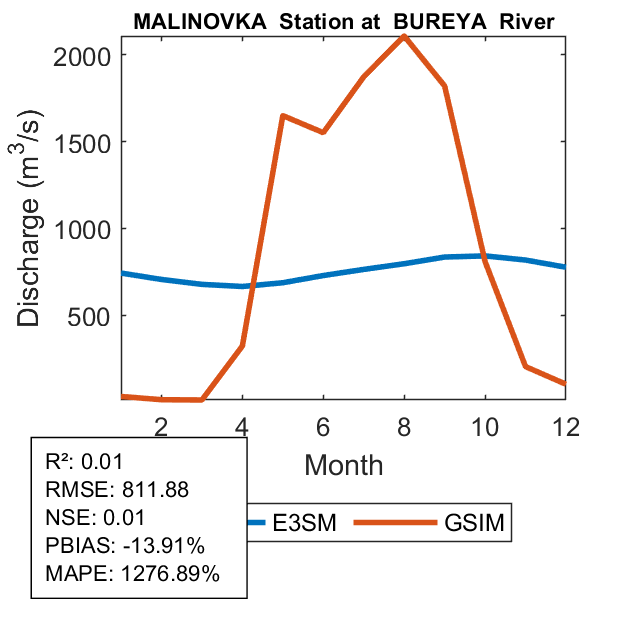 MALINOVKA Station at BUREYA River

Discharge ($m^3/s$)

2000
1500
1000
500

2
4
6
8
10
12

Month

R²: 0.01
RMSE: 811.88
NSE: 0.01
PBIAS: -13.91%
MAPE: 1276.89%

E3SM
GSIM